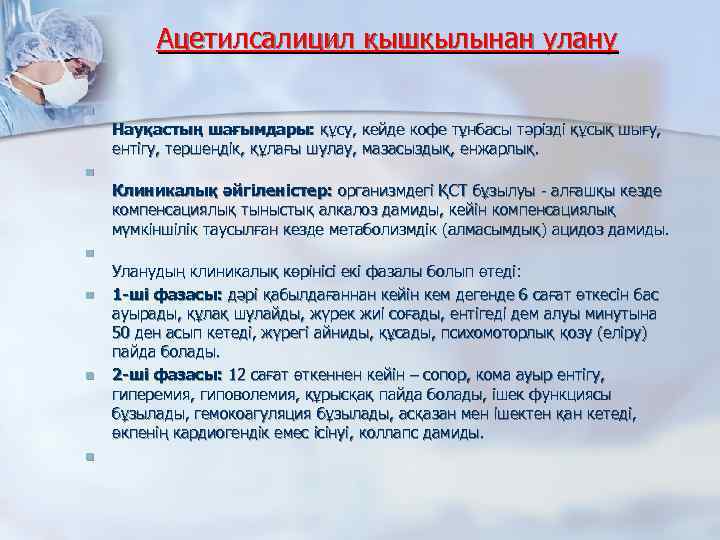 Ацетилсалицил қышқылынан улану

Науқастың шағымдары: құсу, кейде кофе тұнбасы тәрізді құсық шығу, ентігу, тершеңдік, құлағы шулау, мазасыздық, енжарлық.

Клиникалық әйгіленістер: организмдегі ҚСТ бұзылуы - алғашқы кезде компенсациялық тыныстық алкалоз дамиды, кейін компенсациялық мүмкіншілік таусылған кезде метаболизмдік (алмасымдық) ацидоз дамиды.

Уланудың клиникалық көрінісі екі фазалы болып өтеді:

1-ші фазасы: дәрі қабылдағаннан кейін кем дегенде 6 сағат өткесін бас ауырады, құлақ шулайды, жүрек жиі соғады, ентігеді дем алуы минутына 50 ден асып кетеді, жүрегі айниды, құсады, психомоторлық қозу (еліру) пайда болады.

2-ші фазасы: 12 сағат өткеннен кейін – сопор, кома ауыр ентігу, гиперемия, гиповолемия, құрысқақ пайда болады, ішек функциясы бұзылады, гемокоагуляция бұзылады, асқазан мен ішектен қан кетеді, өкпенің кардиогендік емес ісінуі, коллапс дамиды.